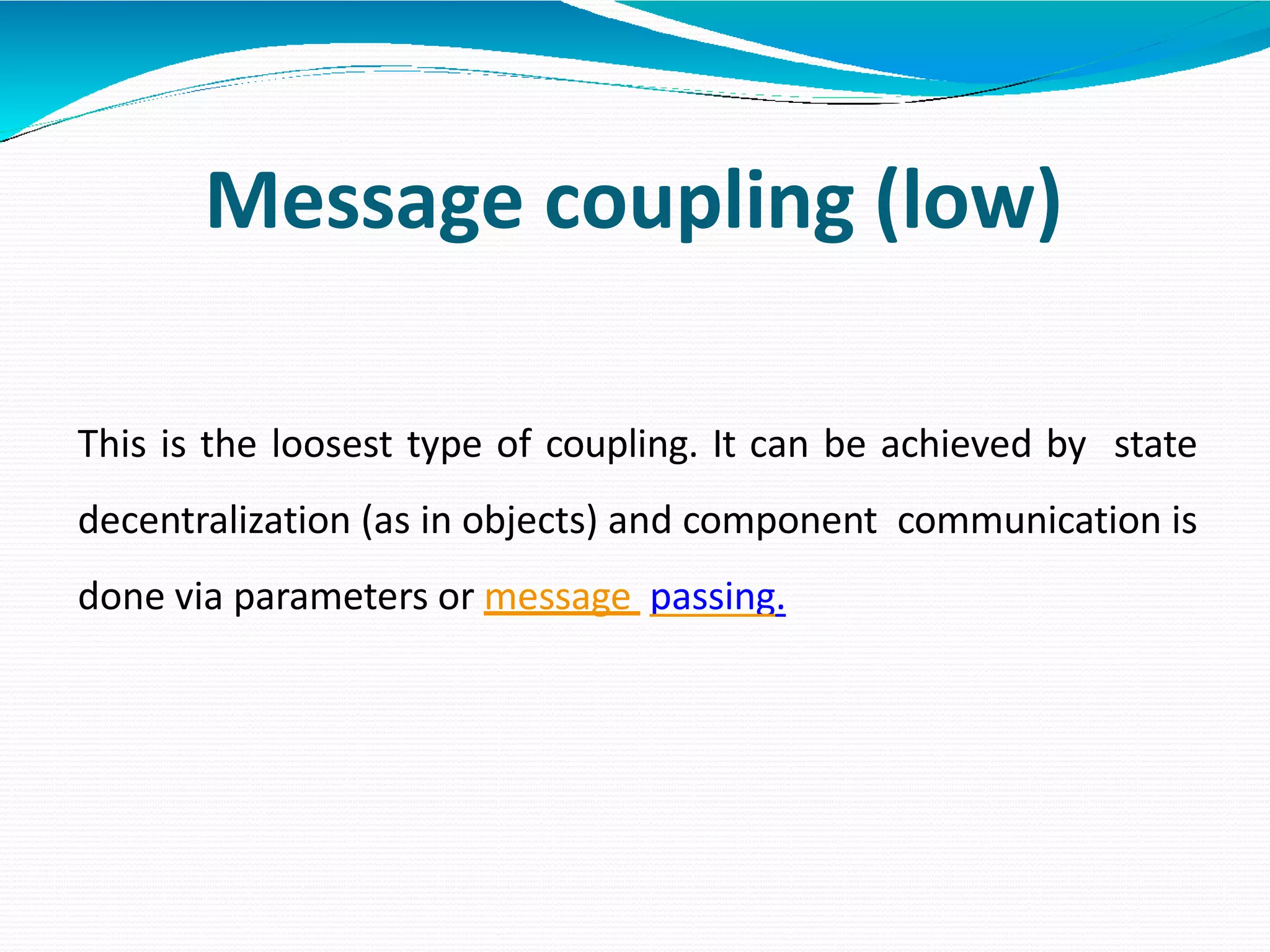 Message coupling (low)

This is the loosest type of coupling. It can be achieved by state decentralization (as in objects) and component communication is done via parameters or message passing.